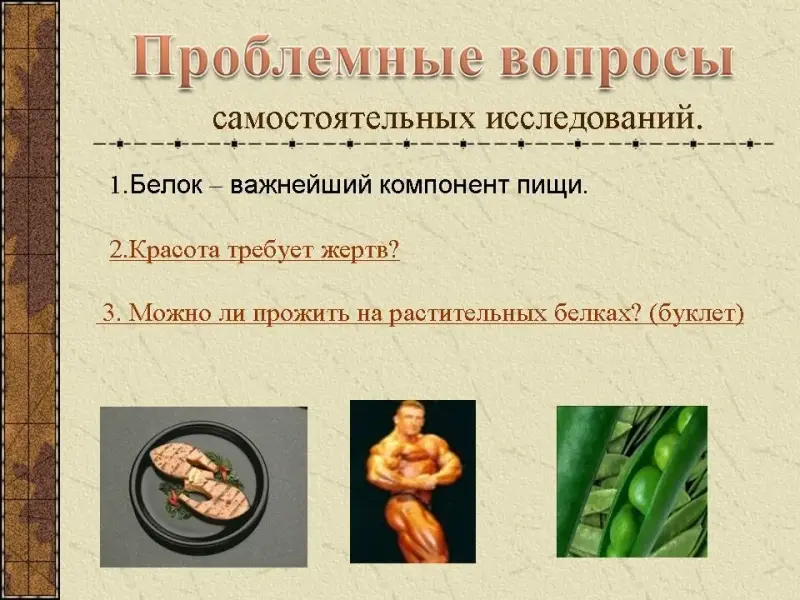 Проблемные вопросы

самостоятельных исследований.

1.Белок – важнейший компонент пищи.

2.Красота требует жертв?

3. Можно ли прожить на растительных белках? (буклет)